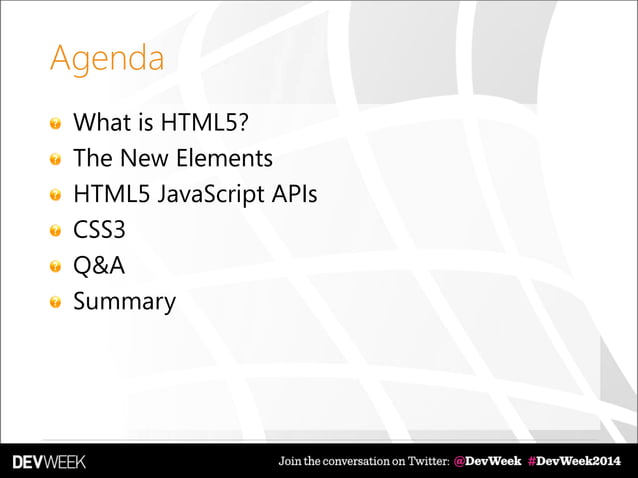 Agenda

What is HTML5?
The New Elements
HTML5 JavaScript APIs
CSS3
Q&A
Summary

DEVWEEK

Join the conversation on Twitter: @DevWeek #DevWeek2014